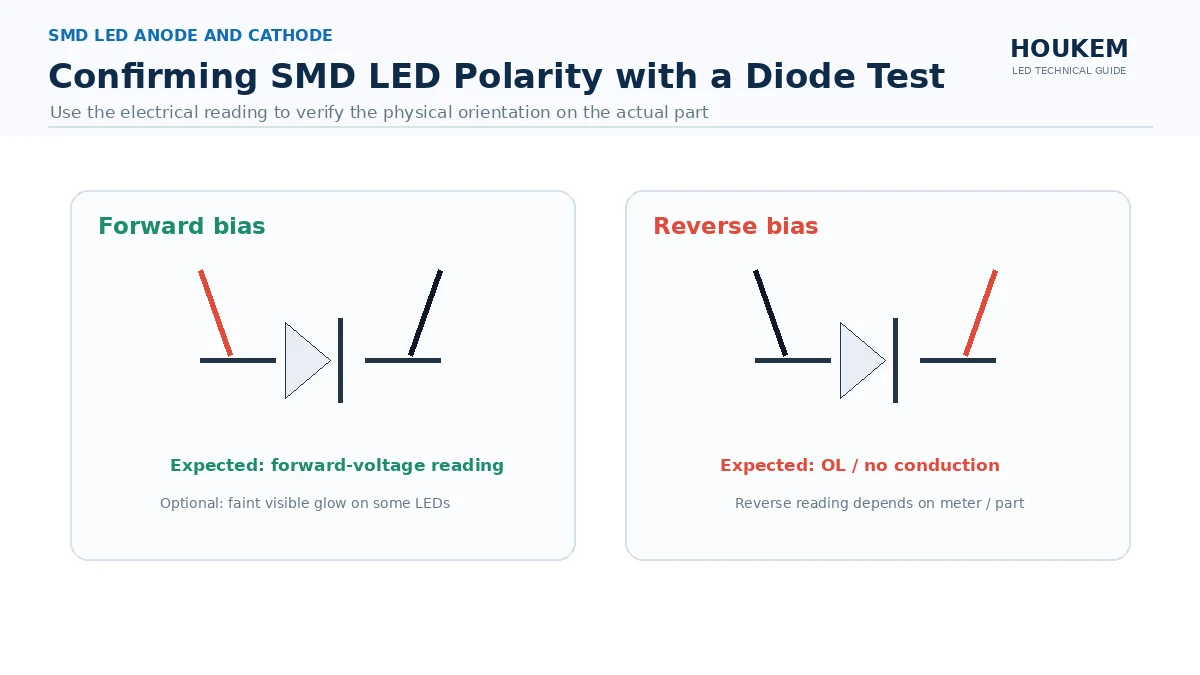 SMD LED ANODE AND CATHODE

Confirming SMD LED Polarity with a Diode Test

Use the electrical reading to verify the physical orientation on the actual part

HOUKEM
LED TECHNICAL GUIDE

Forward bias

Expected: forward-voltage reading

Optional: faint visible glow on some LEDs

Reverse bias

Expected: OL / no conduction

Reverse reading depends on meter / part